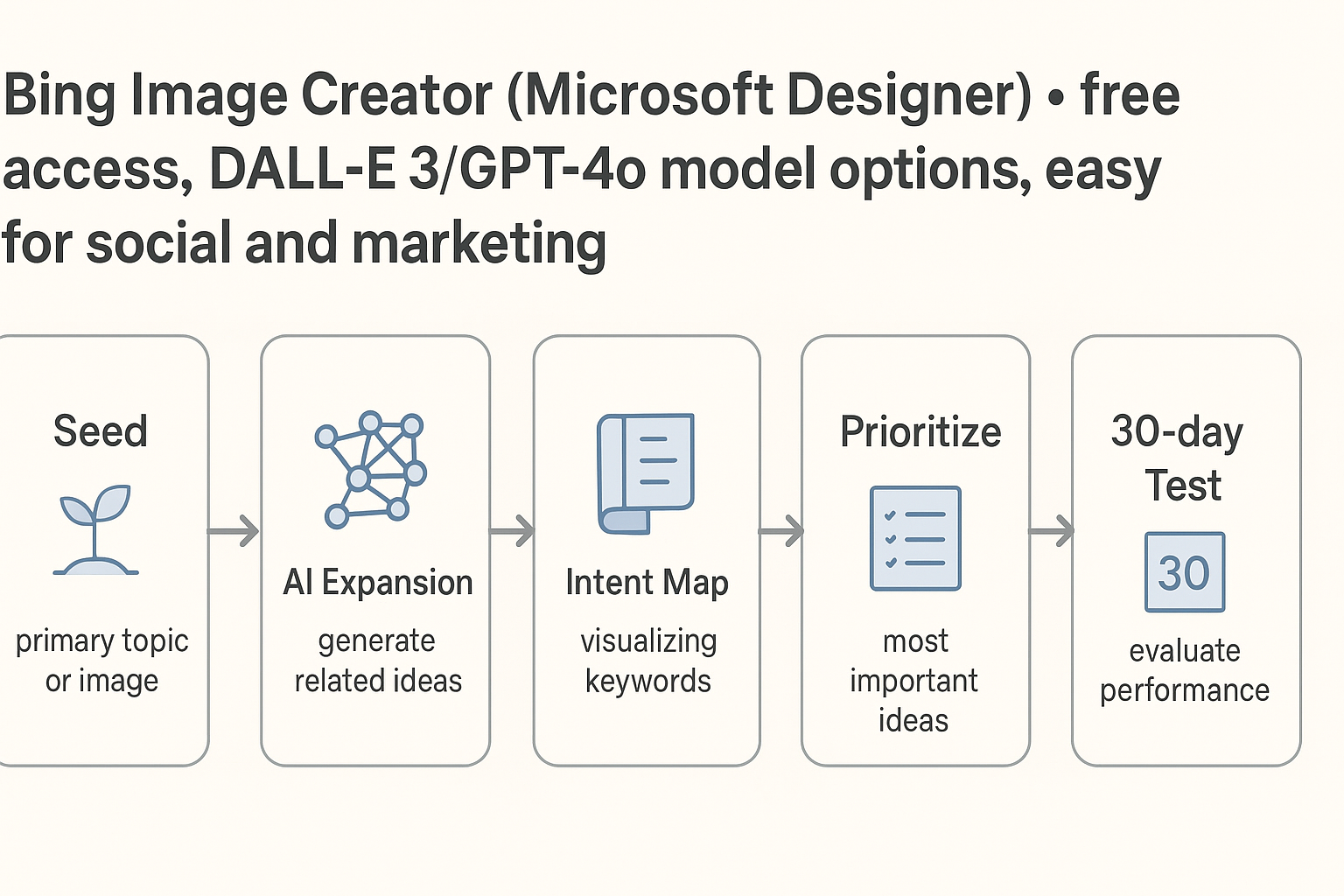 Bing Image Creator (Microsoft Designer) • free access, DALL-E 3/GPT-4o model options, easy for social and marketing

Seed

primary topic or image

AI Expansion

generate related ideas

Intent Map

visualizing keywords

Prioritize

most important ideas

30-day Test

30

evaluate performance